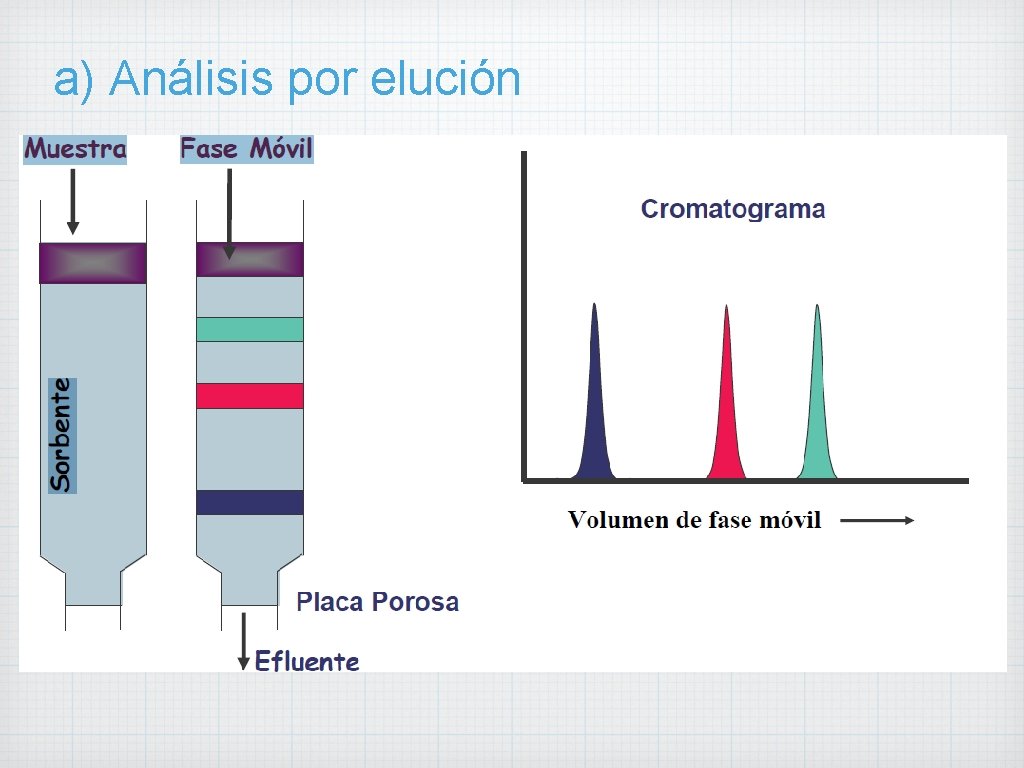 a) Análisis por elución

Muestra

Fase Móvil

Sorbente

Placa Porosa

Efluente

Cromatograma

Volumen de fase móvil